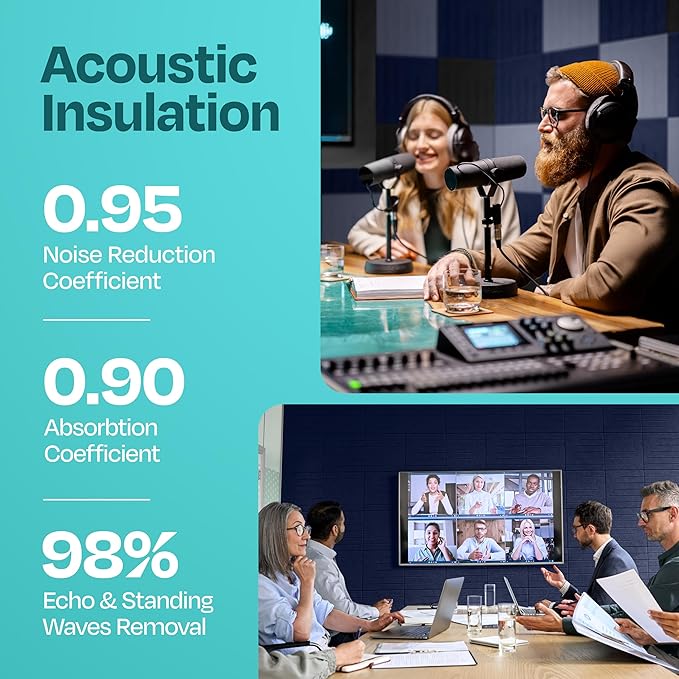 Acoustic Insulation

0.95
Noise Reduction Coefficient

0.90
Absorbtion Coefficient

98%
Echo & Standing Waves Removal